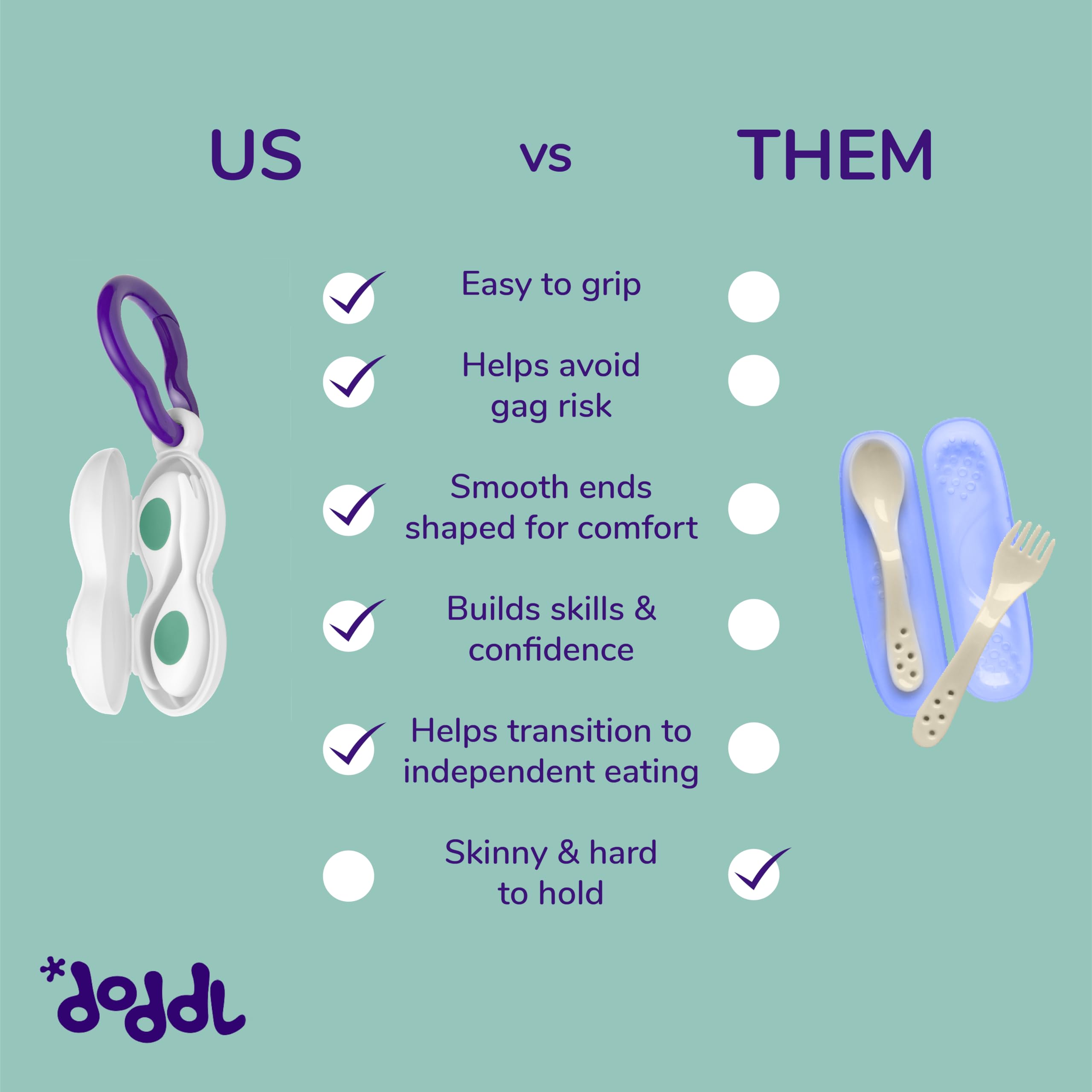 US vs THEM

Easy to grip

Helps avoid gag risk

Smooth ends shaped for comfort

Builds skills & confidence

Helps transition to independent eating

Skinny & hard to hold

*doddl